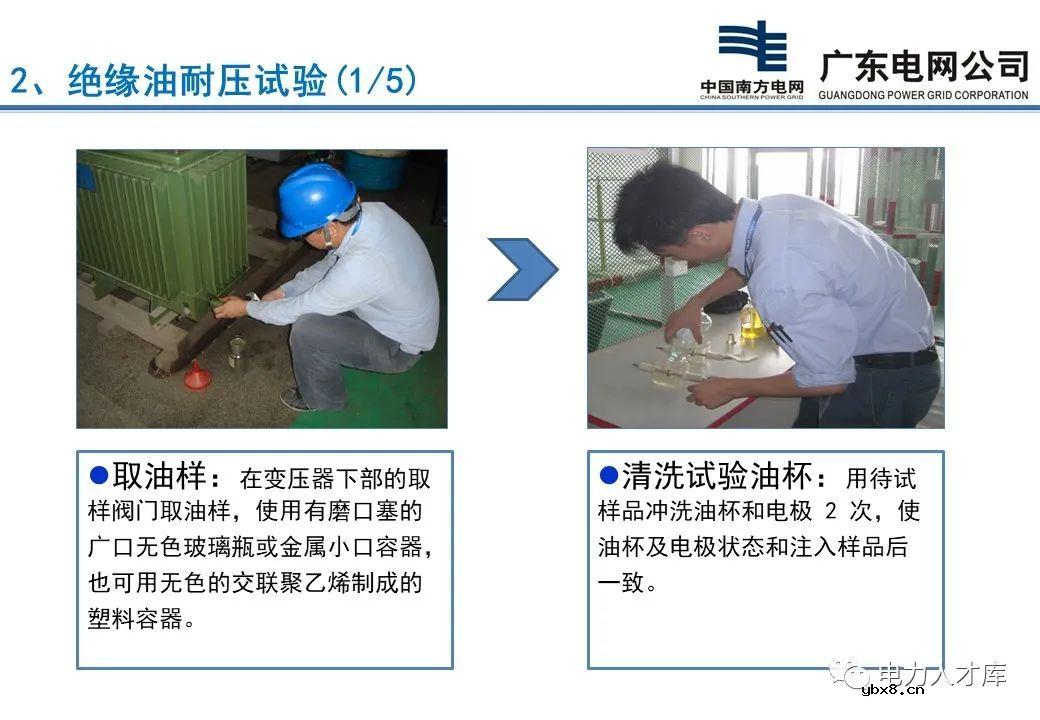 2、绝缘油耐压试验(1/5)

中国南方电网
CHINA SOUTHERN POWER GRID
广东电网公司
GUANGDONG POWER GRID CORPORATION

●取油样：在变压器下部的取样阀门取油样，使用有磨口塞的广口无色玻璃瓶或金属小口容器，也可用无色的交联聚乙烯制成的塑料容器。

●清洗试验油杯：用待试样品冲洗油杯和电极 2 次，使油杯及电极状态和注入样品后一致。

电力人才库
ybx8.cn